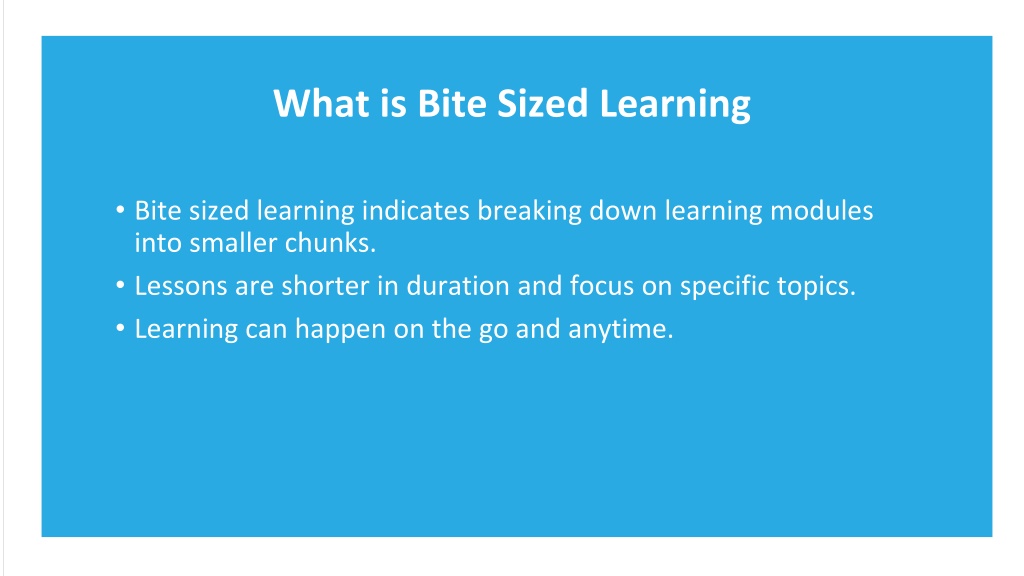 What is Bite Sized Learning

• Bite sized learning indicates breaking down learning modules into smaller chunks.
• Lessons are shorter in duration and focus on specific topics.
• Learning can happen on the go and anytime.